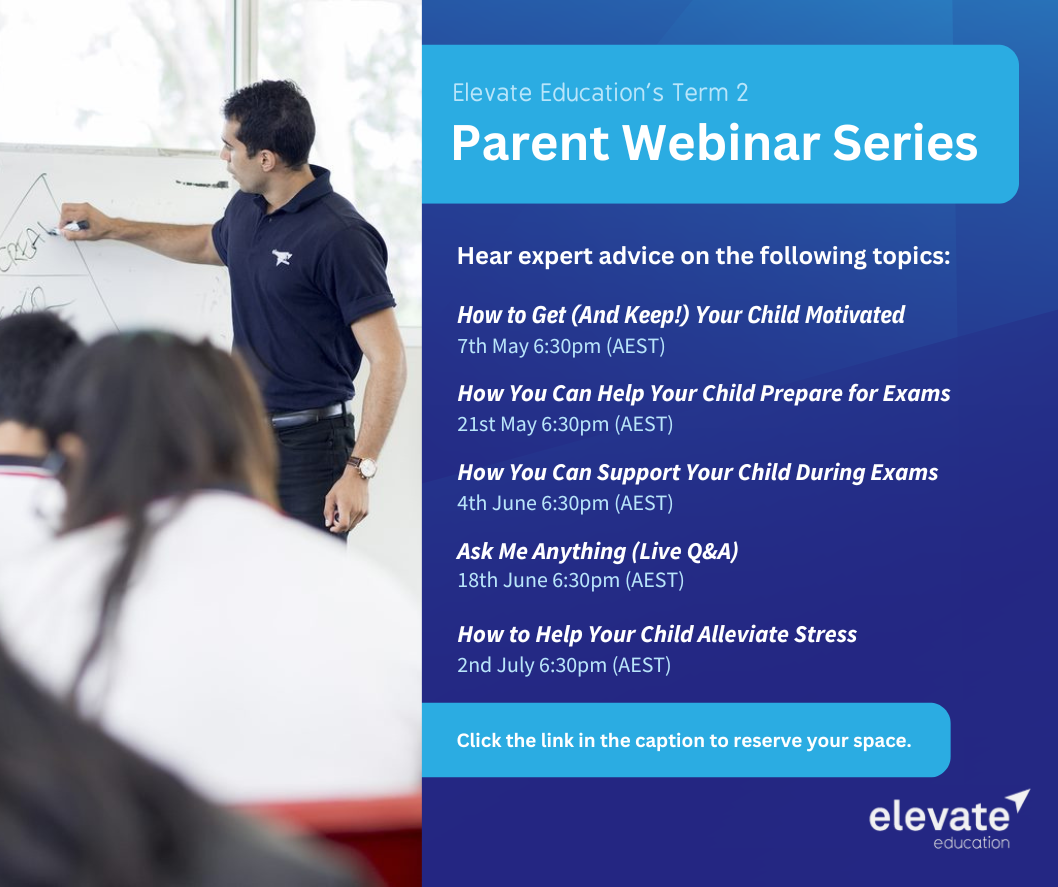 Elevate Education's Term 2
Parent Webinar Series

Hear expert advice on the following topics:

How to Get (And Keep!) Your Child Motivated
7th May 6:30pm (AEST)

How You Can Help Your Child Prepare for Exams
21st May 6:30pm (AEST)

How You Can Support Your Child During Exams
4th June 6:30pm (AEST)

Ask Me Anything (Live Q&A)
18th June 6:30pm (AEST)

How to Help Your Child Alleviate Stress
2nd July 6:30pm (AEST)

Click the link in the caption to reserve your space.

elevate
education